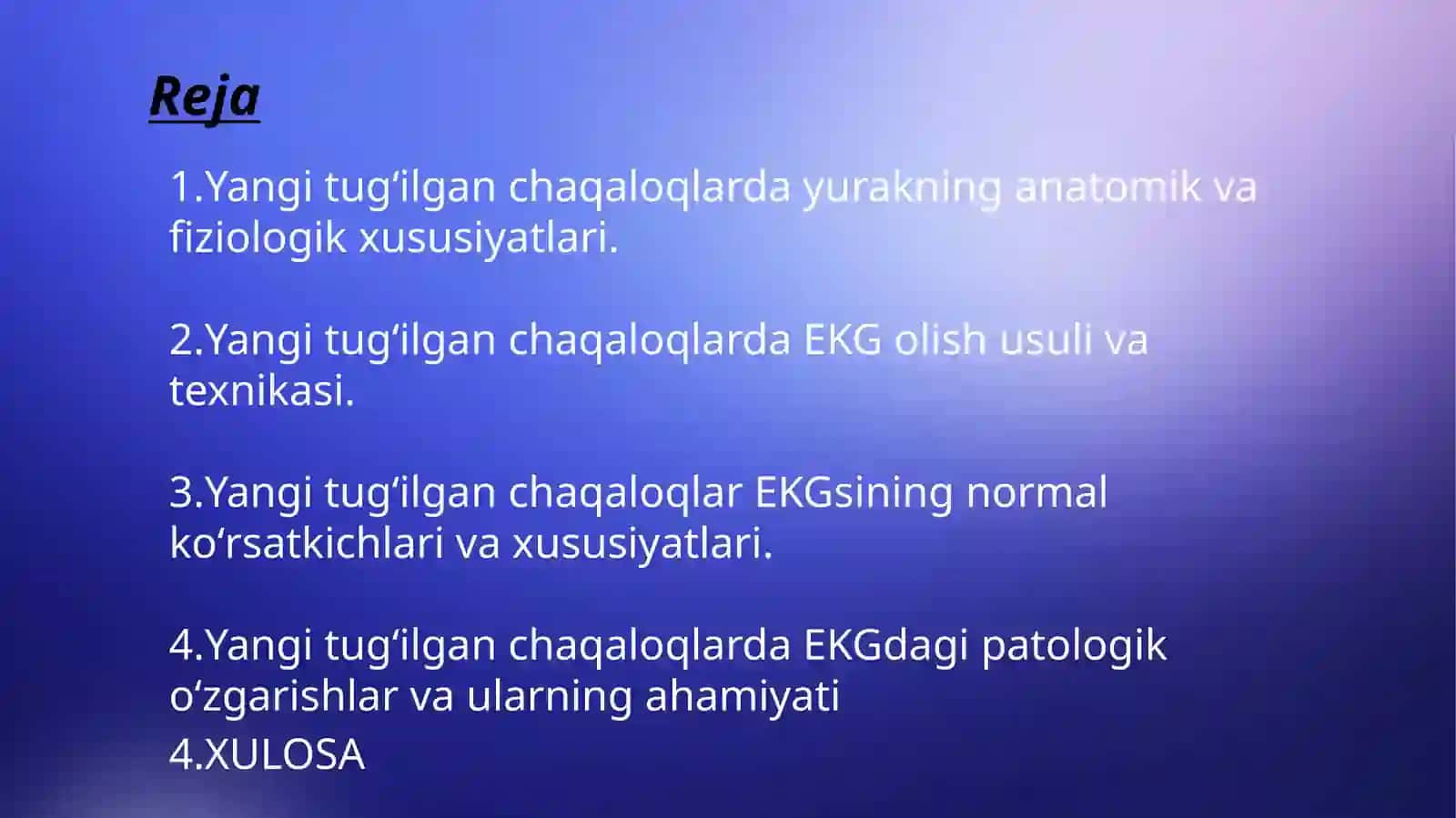 Reja

1.Yangi tug‘ilgan chaqaloqlarda yurakning anatomik va fiziologik xususiyatlari.

2.Yangi tug‘ilgan chaqaloqlarda EKG olish usuli va texnikasi.

3.Yangi tug‘ilgan chaqaloqlar EKGsining normal ko‘rsatkichlari va xususiyatlari.

4.Yangi tug‘ilgan chaqaloqlarda EKGdagi patologik o‘zgarishlar va ularning ahamiyati
4.XULOSA